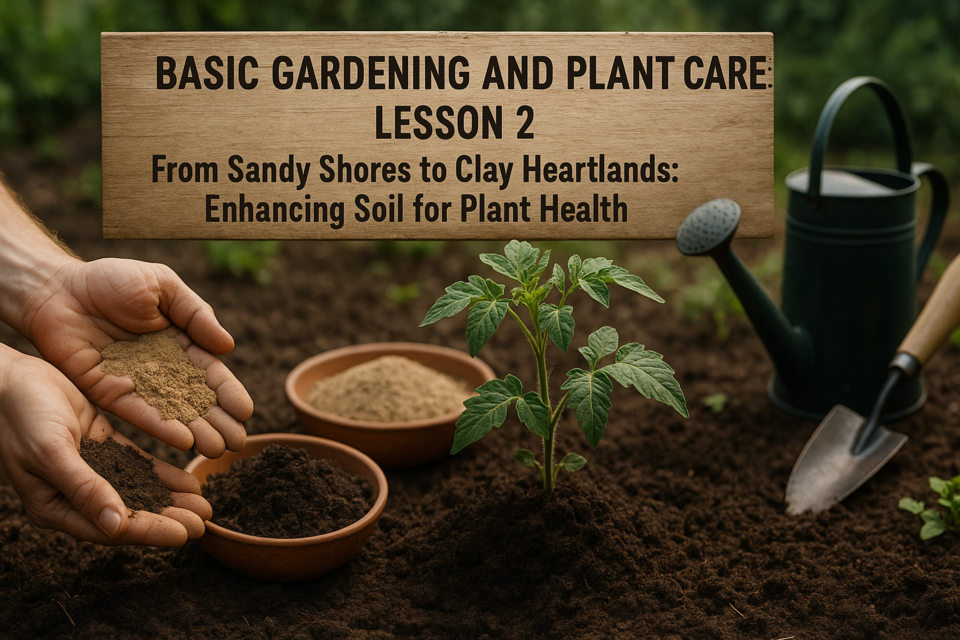 BASIC GARDENING AND PLANT CARE:
LESSON 2
From Sandy Shores to Clay Heartlands:
Enhancing Soil for Plant Health